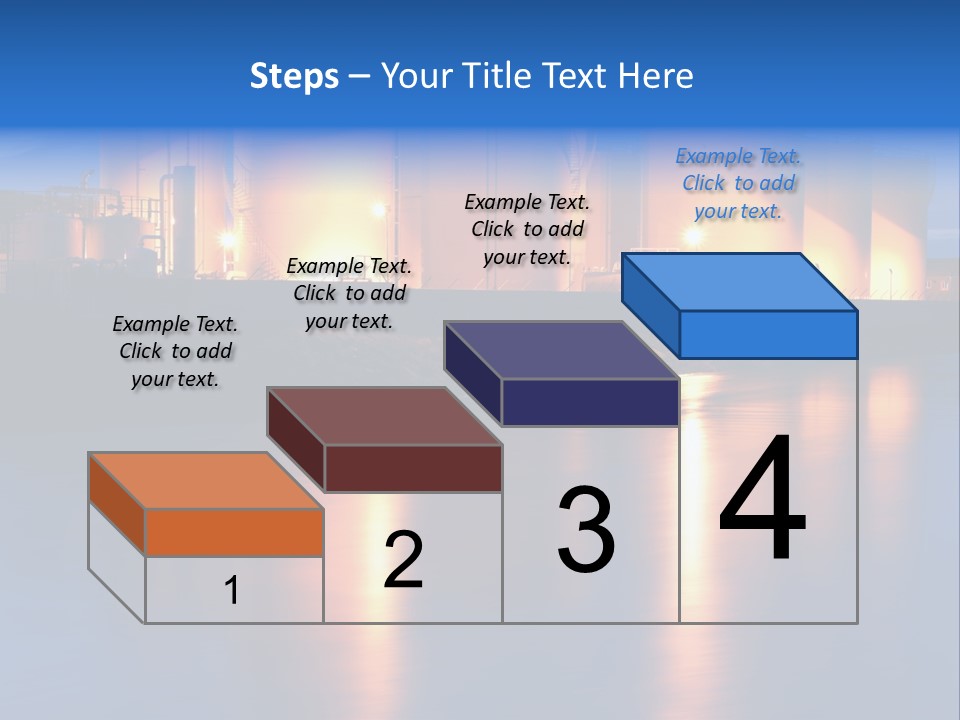 Steps – Your Title Text Here

Example Text. Click to add your text.

Example Text. Click to add your text.

Example Text. Click to add your text.

Example Text. Click to add your text.

1

2

3

4